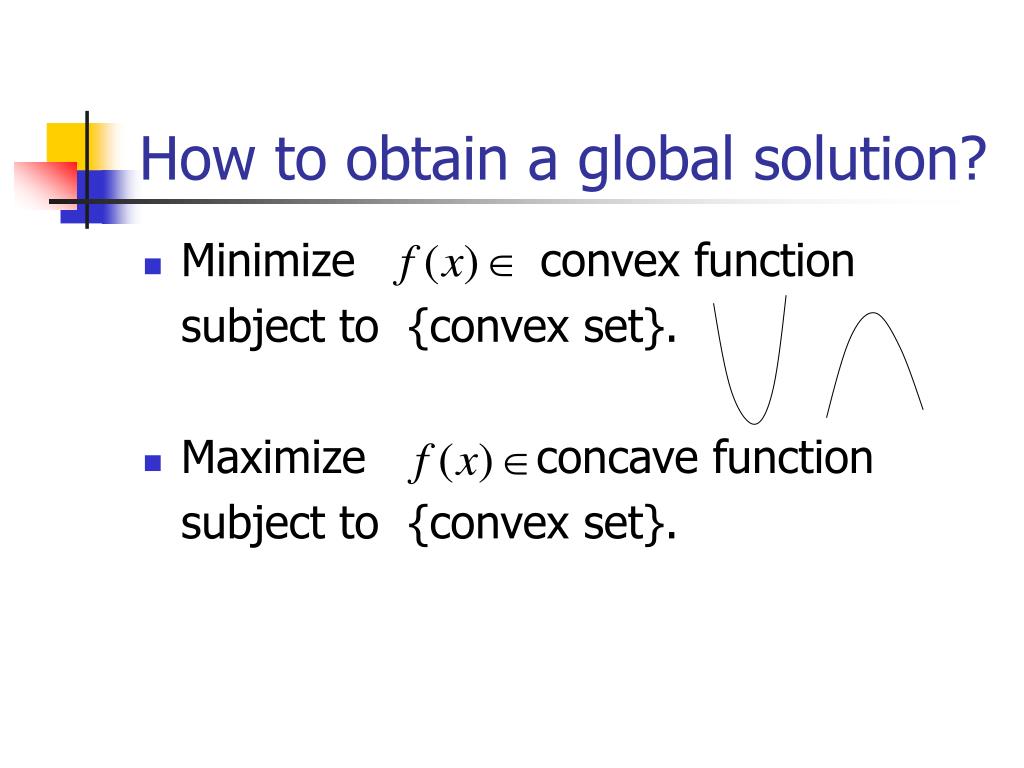 How to obtain a global solution?

Minimize $f(x) \in$ convex function subject to {convex set}.

Maximize $f(x) \in$ concave function subject to {convex set}.